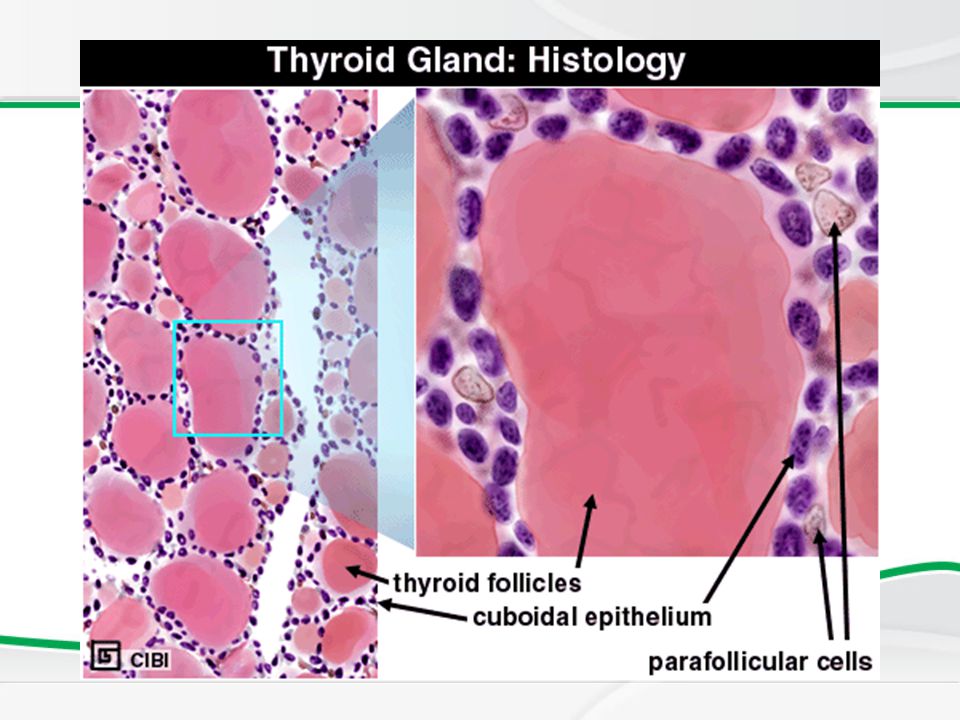 Thyroid Gland: Histology

thyroid follicles

cuboidal epithelium

parafollicular cells

CIBI